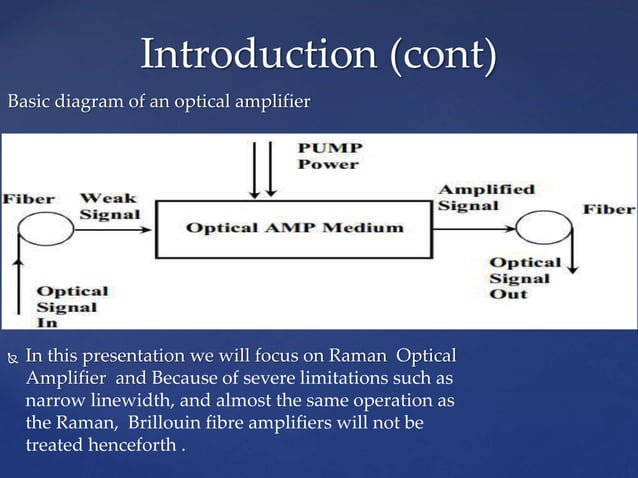 Introduction (cont)

Basic diagram of an optical amplifier

PUMP Power

Fiber

Weak Signal

Optical AMP Medium

Amplified Signal

Fiber

Optical Signal In

Optical Signal Out

In this presentation we will focus on Raman Optical Amplifier and Because of severe limitations such as narrow linewidth, and almost the same operation as the Raman, Brillouin fibre amplifiers will not be treated henceforth .